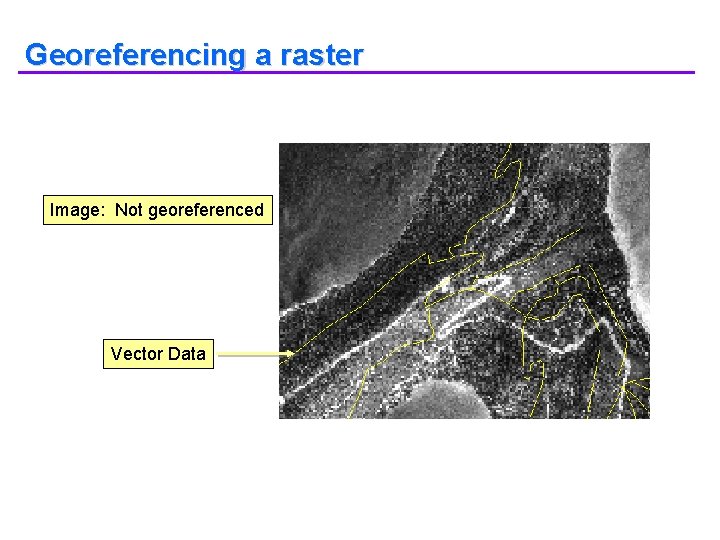 Georeferencing a raster

Image:  Not georeferenced

Vector Data